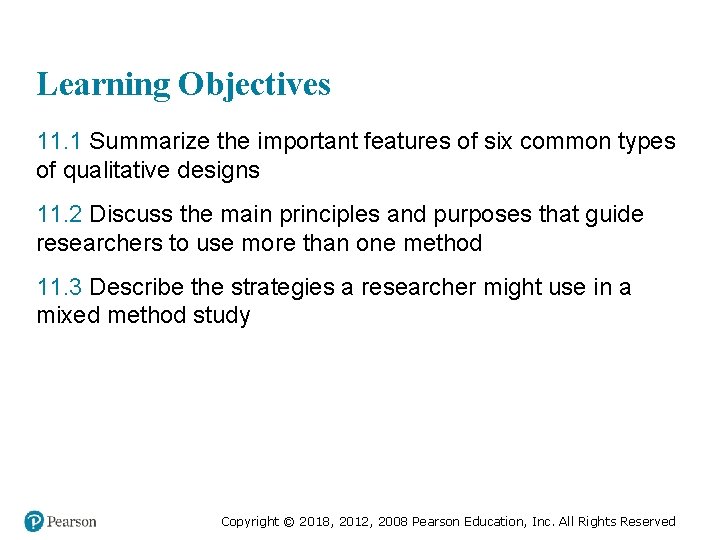 Learning Objectives

11.1 Summarize the important features of six common types of qualitative designs

11.2 Discuss the main principles and purposes that guide researchers to use more than one method

11.3 Describe the strategies a researcher might use in a mixed method study

Pearson

Copyright © 2018, 2012, 2008 Pearson Education, Inc. All Rights Reserved